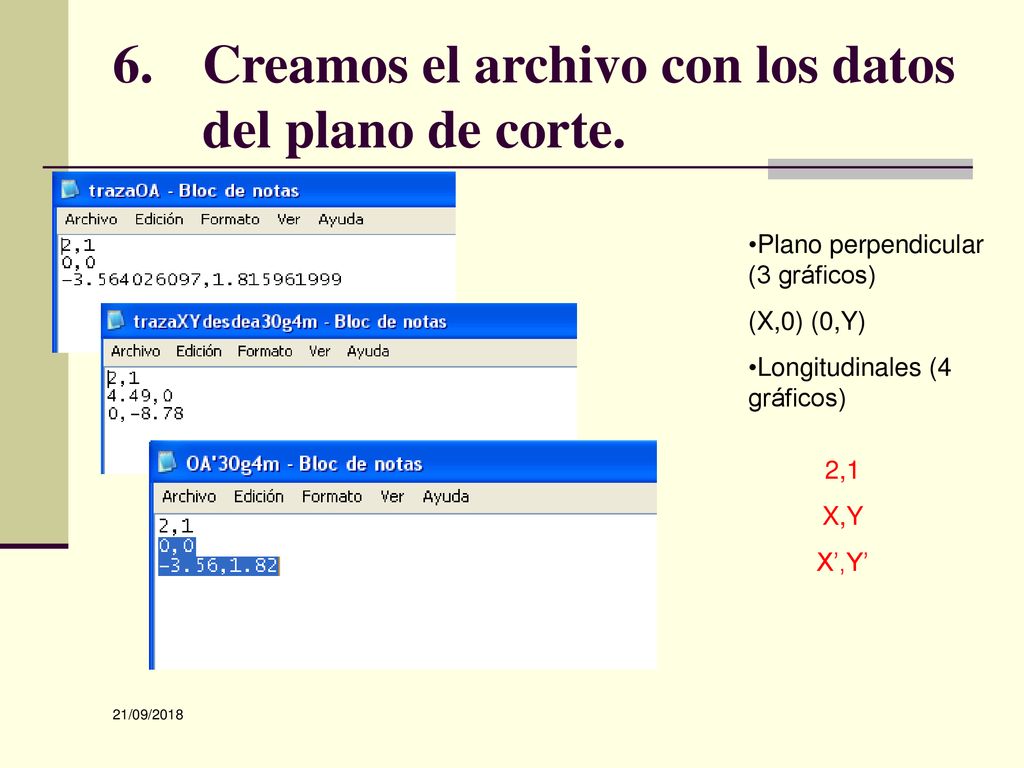 6. Creamos el archivo con los datos del plano de corte.

trazaOA - Bloc de notas
Archivo Edición Formato Ver Ayuda
2,1
0,0
-3.564026097,1.815961999

trazaXYdesdea30g4m - Bloc de notas
Archivo Edición Formato Ver Ayuda
2,1
4.49,0
0,-8.78

OA'30g4m - Bloc de notas
Archivo Edición Formato Ver Ayuda
2,1
0,0
-3.56,1.82

•Plano perpendicular (3 gráficos)

(X,0) (0,Y)

•Longitudinales (4 gráficos)

2,1

X,Y

X’,Y’

21/09/2018